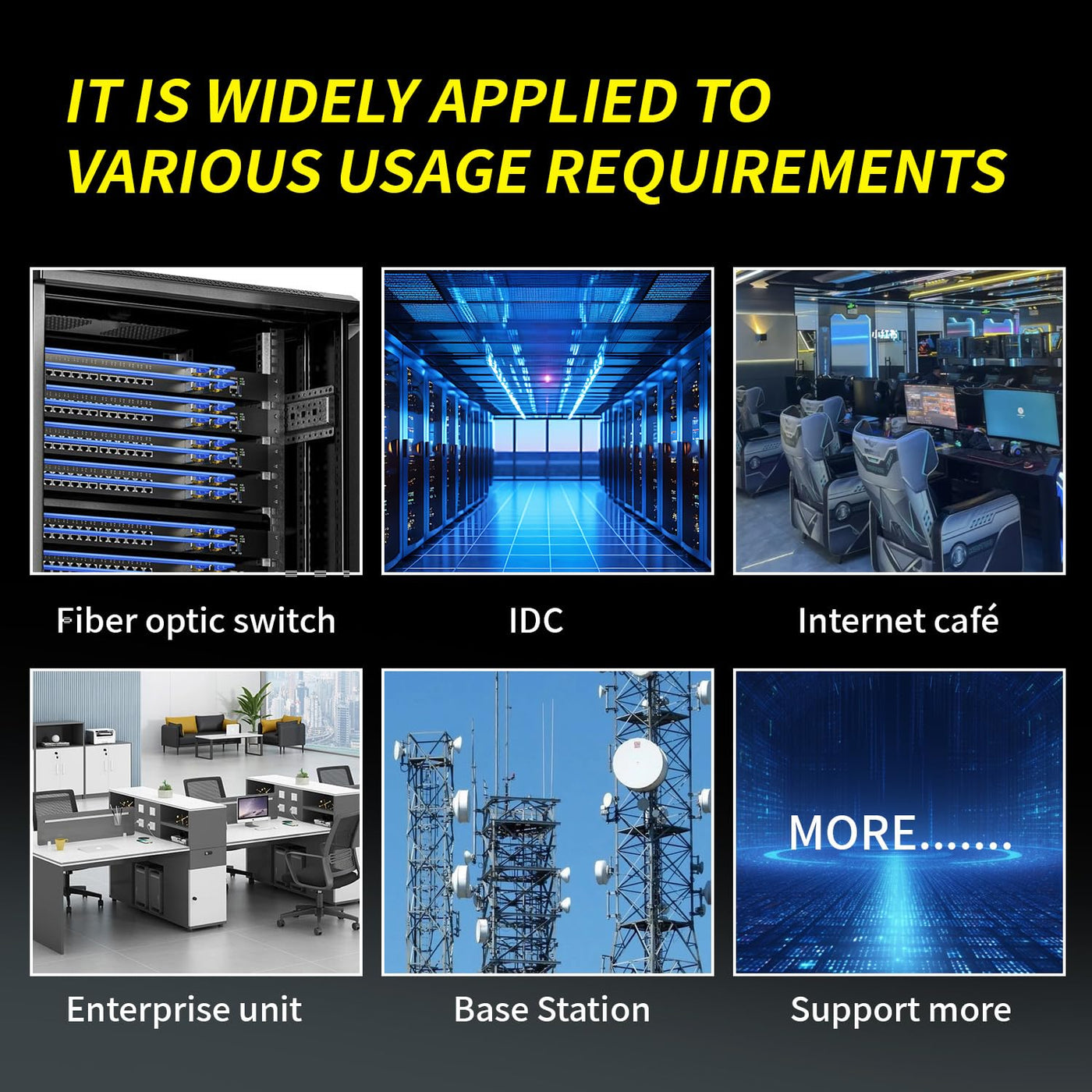 IT IS WIDELY APPLIED TO VARIOUS USAGE REQUIREMENTS

Fiber optic switch

IDC

Internet café

Enterprise unit

Base Station

MORE.......

Support more